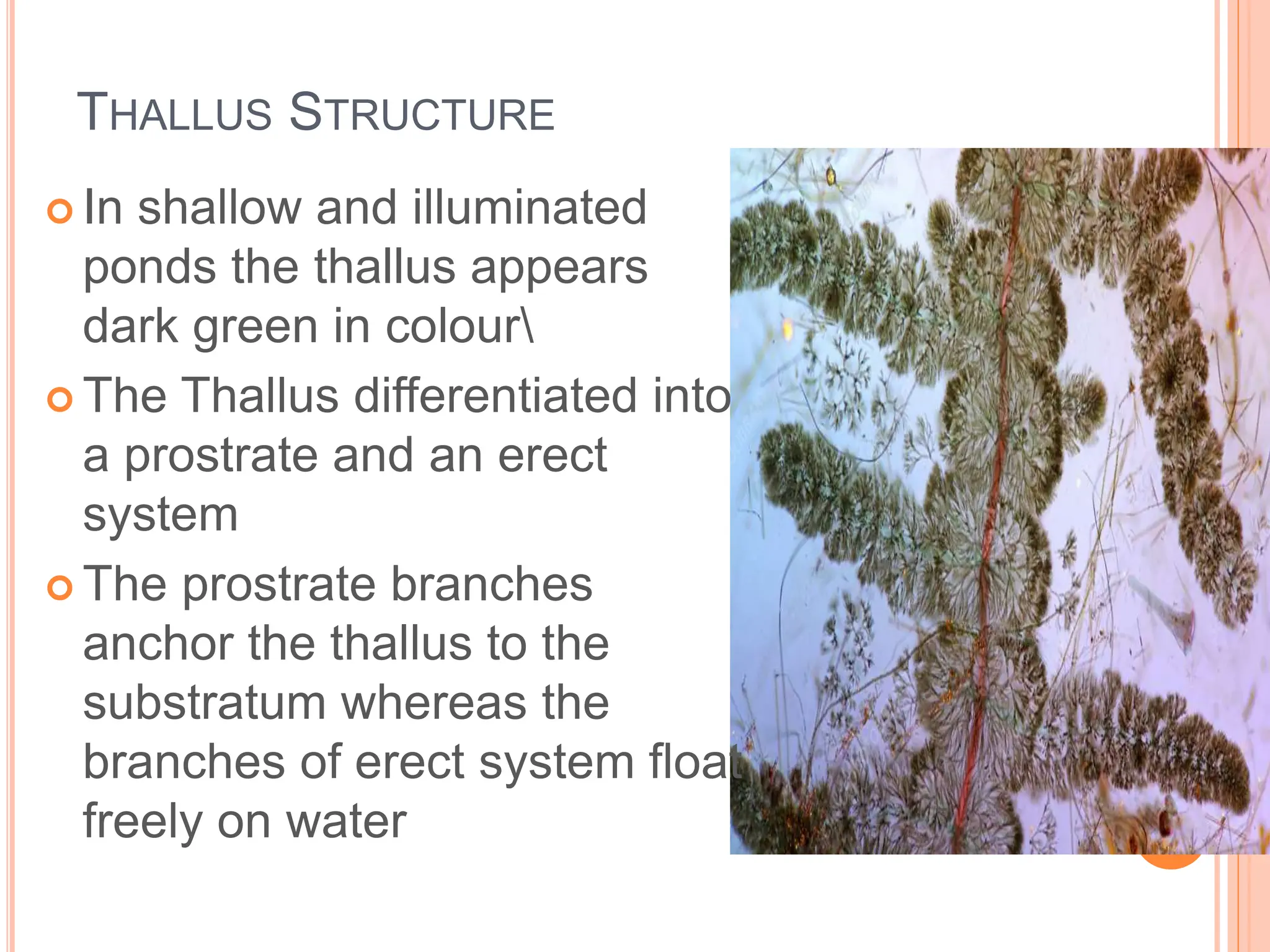 THALLUS STRUCTURE

In shallow and illuminated ponds the thallus appears dark green in colour\

The Thallus differentiated into a prostrate and an erect system

The prostrate branches anchor the thallus to the substratum whereas the branches of erect system float freely on water